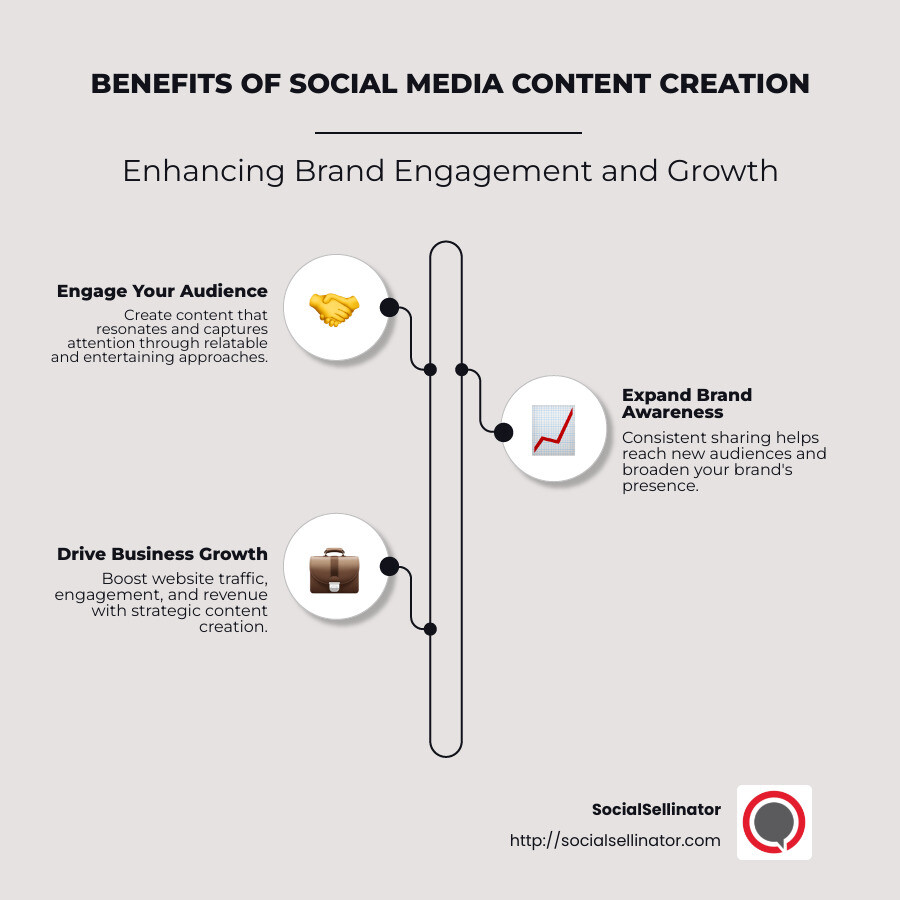 BENEFITS OF SOCIAL MEDIA CONTENT CREATION

Enhancing Brand Engagement and Growth

Engage Your Audience
Create content that resonates and captures attention through relatable and entertaining approaches.

Expand Brand Awareness
Consistent sharing helps reach new audiences and broaden your brand's presence.

Drive Business Growth
Boost website traffic, engagement, and revenue with strategic content creation.

SocialSellinator
http://socialsellinator.com